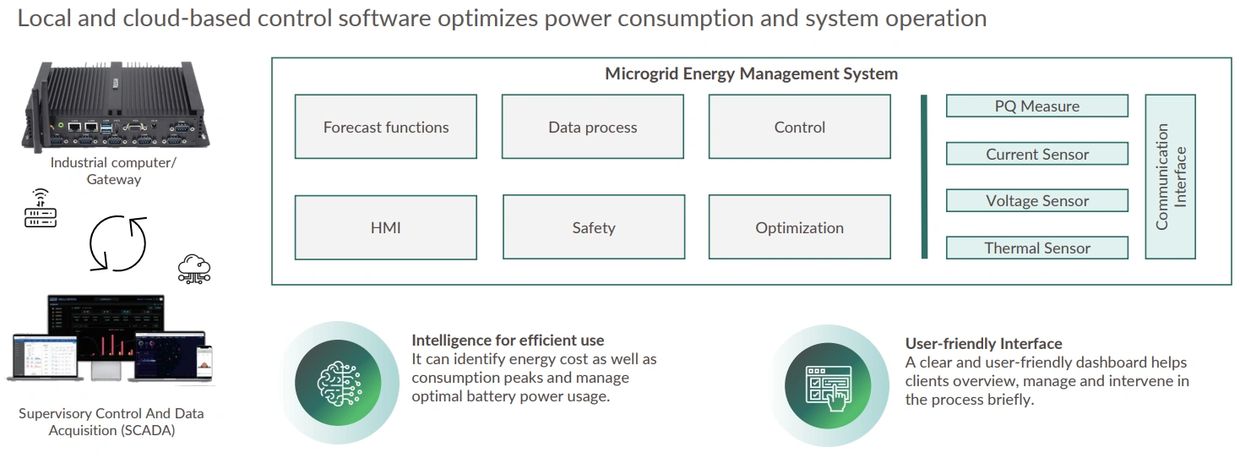 Local and cloud-based control software optimizes power consumption and system operation

Industrial computer/ Gateway

Supervisory Control And Data Acquisition (SCADA)

Microgrid Energy Management System

Forecast functions

Data process

Control

HMI

Safety

Optimization

PQ Measure

Current Sensor

Voltage Sensor

Thermal Sensor

Communication Interface

Intelligence for efficient use
It can identify energy cost as well as consumption peaks and manage optimal battery power usage.

User-friendly Interface
A clear and user-friendly dashboard helps clients overview, manage and intervene in the process briefly.